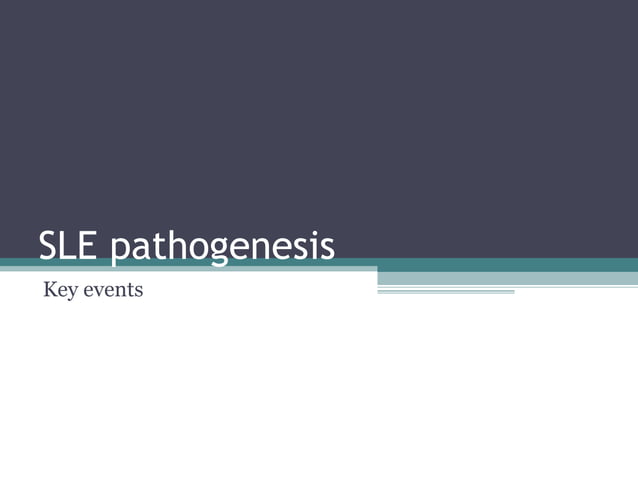 SLE pathogenesis

Key events